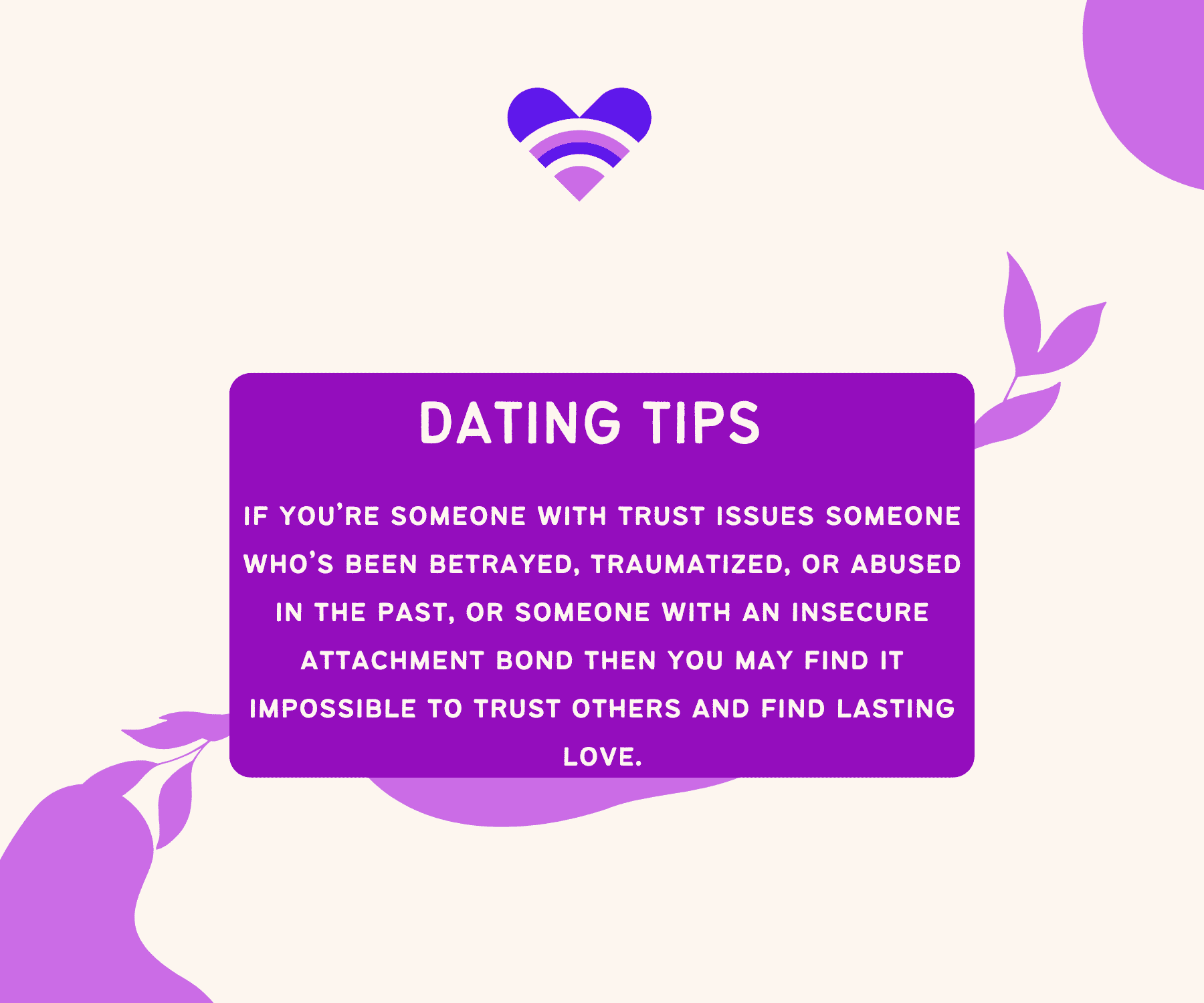 DATING TIPS

IF YOU'RE SOMEONE WITH TRUST ISSUES SOMEONE WHO'S BEEN BETRAYED, TRAUMATIZED, OR ABUSED IN THE PAST, OR SOMEONE WITH AN INSECURE ATTACHMENT BOND THEN YOU MAY FIND IT IMPOSSIBLE TO TRUST OTHERS AND FIND LASTING LOVE.